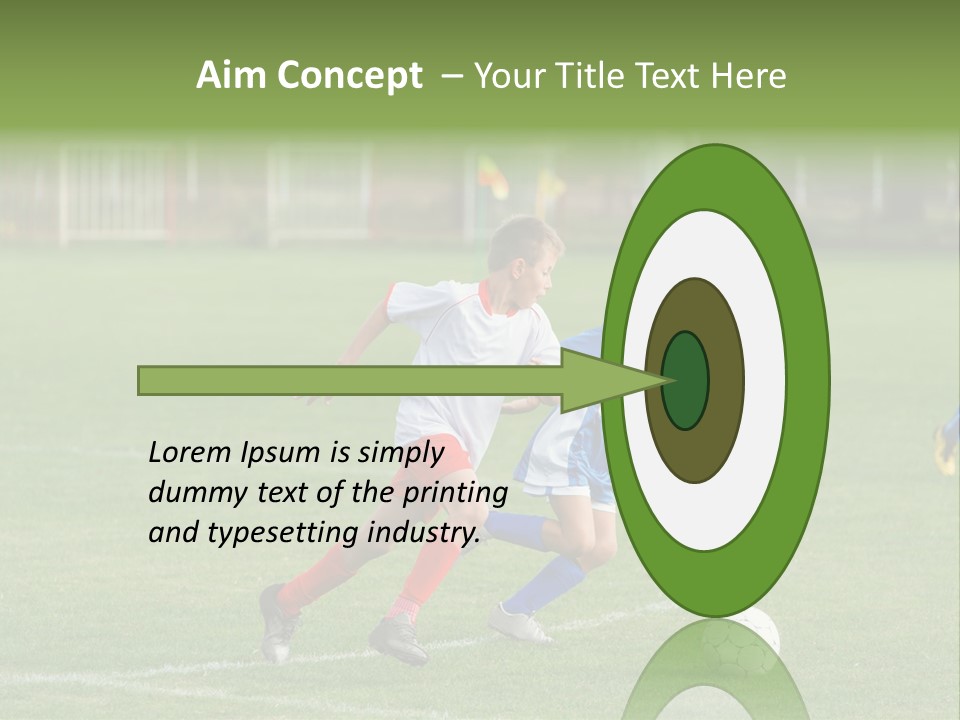 Aim Concept – Your Title Text Here

Lorem Ipsum is simply dummy text of the printing and typesetting industry.